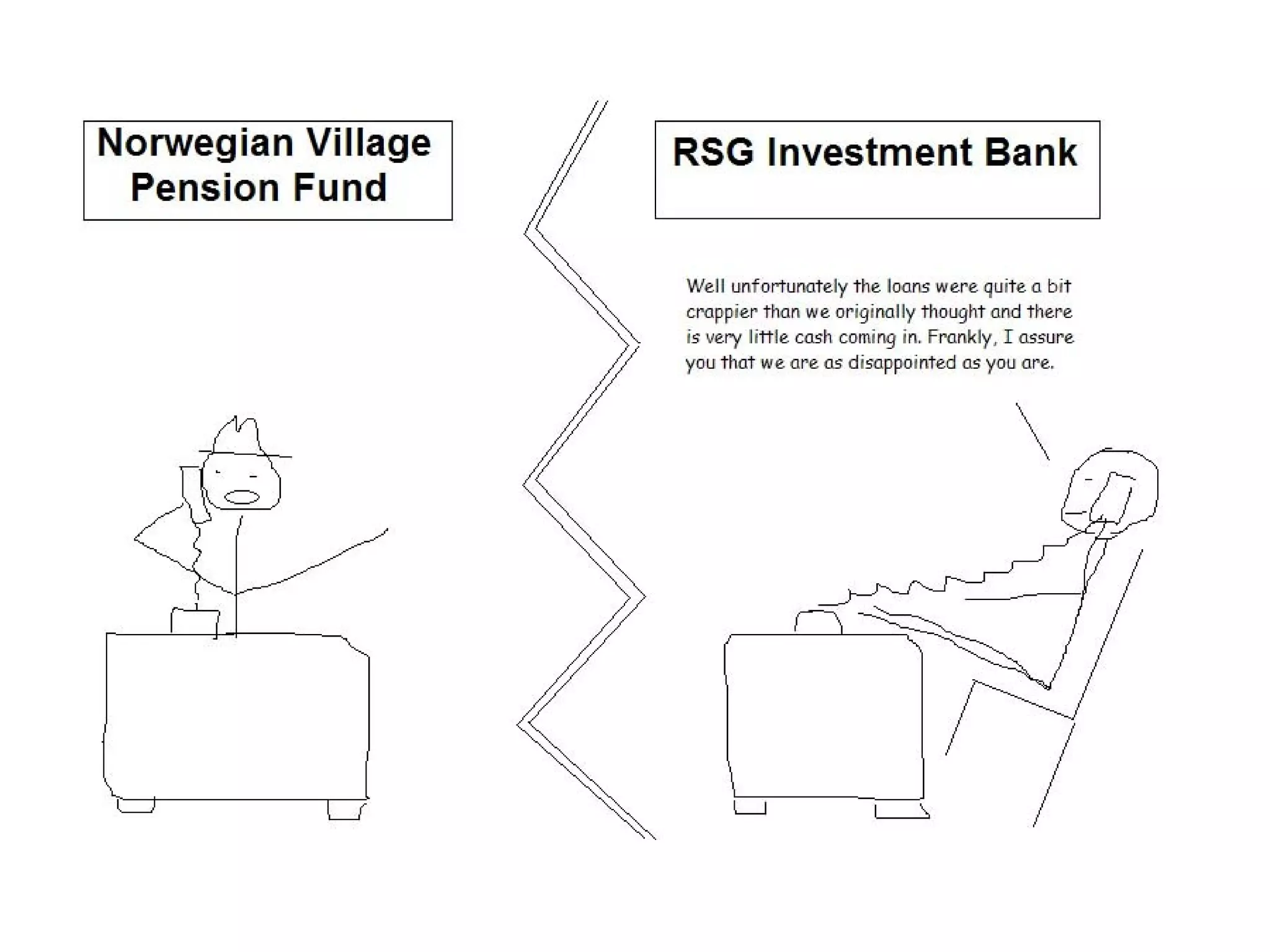 Norwegian Village Pension Fund

RSG Investment Bank

Well unfortunately the loans were quite a bit crappier than we originally thought and there is very little cash coming in. Frankly, I assure you that we are as disappointed as you are.